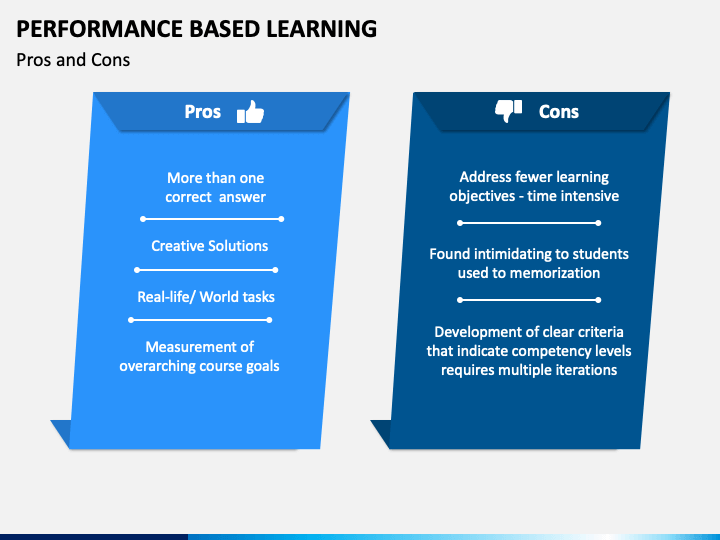 PERFORMANCE BASED LEARNING

Pros and Cons

Pros

More than one correct answer

Creative Solutions

Real-life/ World tasks

Measurement of overarching course goals

Cons

Address fewer learning objectives - time intensive

Found intimidating to students used to memorization

Development of clear criteria that indicate competency levels requires multiple iterations